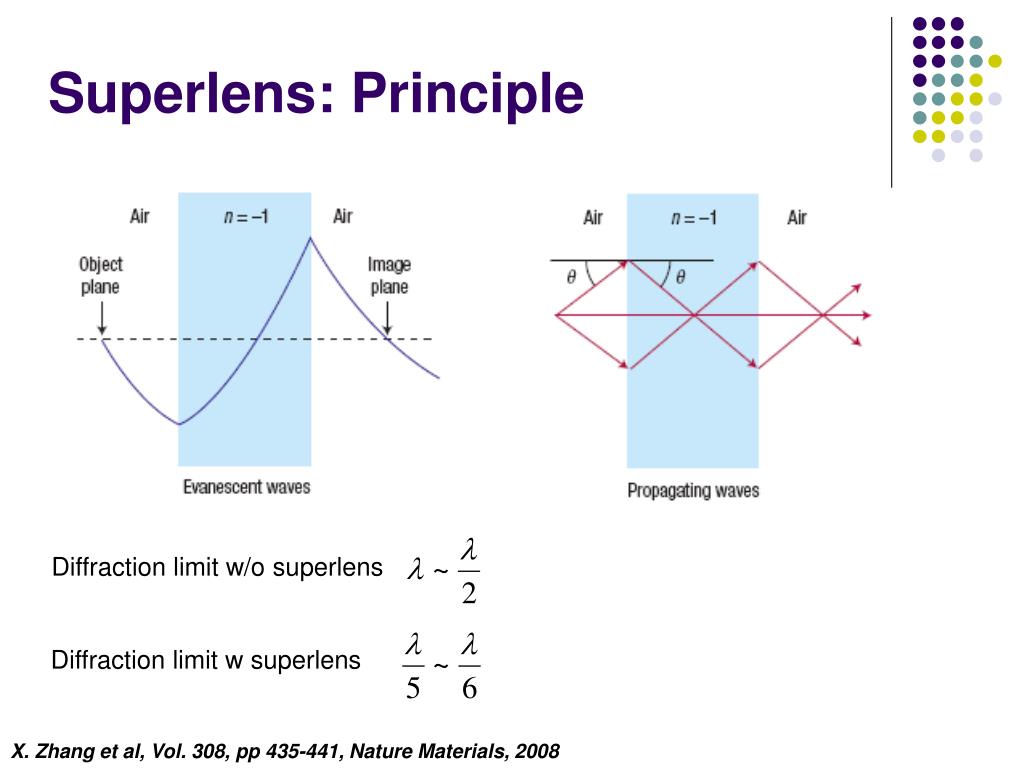 Superlens: Principle

Air

$n = -1$

Air

Object plane

Image plane

Evanescent waves

Air

$n = -1$

Air

$\theta$

$\theta$

Propagating waves

Diffraction limit w/o superlens $\lambda \sim \frac{\lambda}{2}$

Diffraction limit w superlens $\frac{\lambda}{5} \sim \frac{\lambda}{6}$

X. Zhang et al, Vol. 308, pp 435-441, Nature Materials, 2008